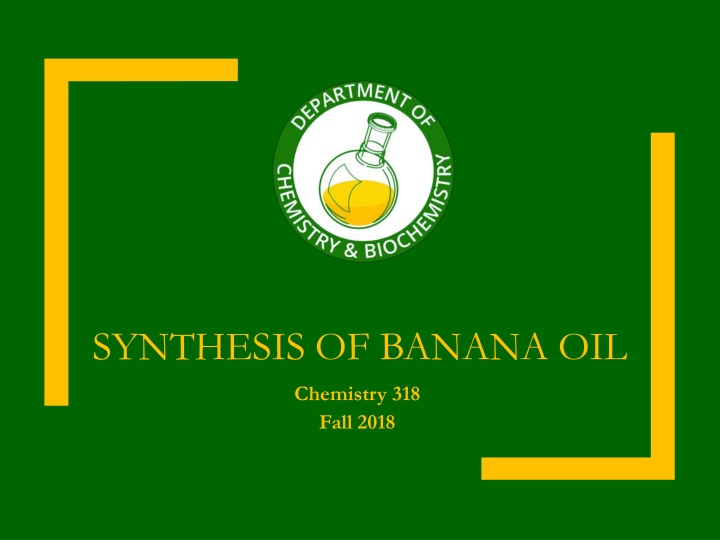 DEPARTMENT OF CHEMISTRY & BIOCHEMISTRY

SYNTHESIS OF BANANA OIL

Chemistry 318
Fall 2018